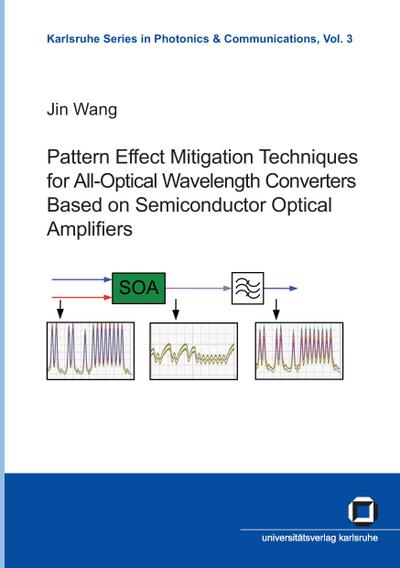 Karlsruhe Series in Photonics & Communications, Vol. 3

Jin Wang

Pattern Effect Mitigation Techniques for All-Optical Wavelength Converters Based on Semiconductor Optical Amplifiers

SOA

universitätsverlag karlsruhe